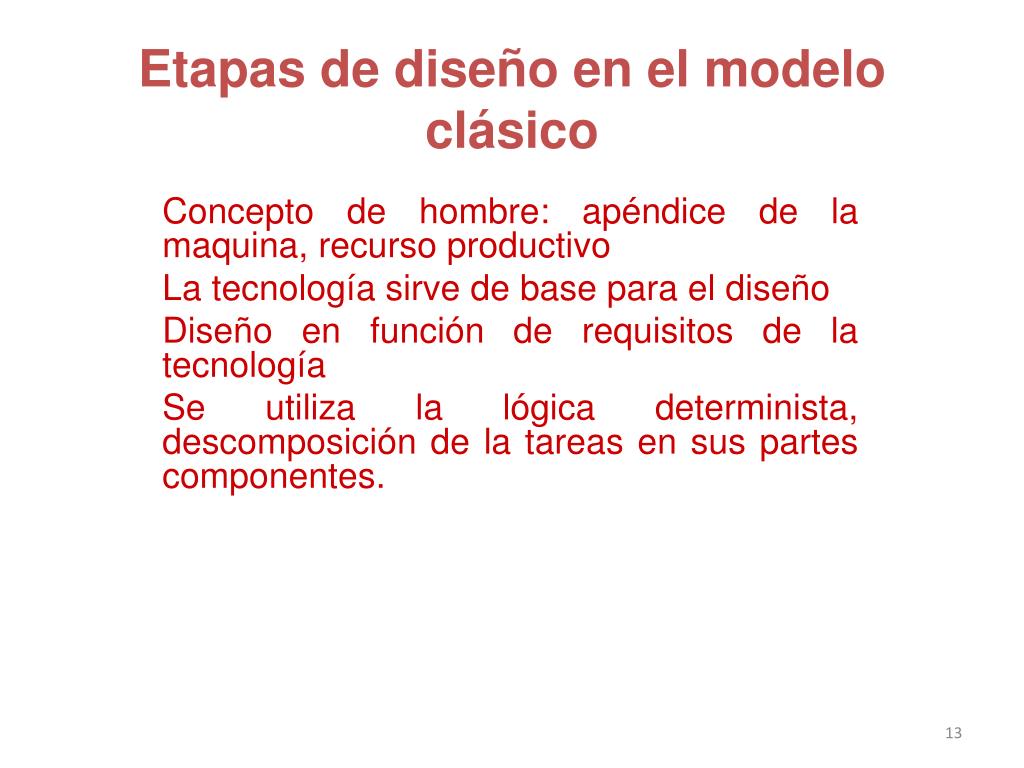 Etapas de diseño en el modelo clásico

Concepto de hombre: apéndice de la maquina, recurso productivo

La tecnología sirve de base para el diseño

Diseño en función de requisitos de la tecnología

Se utiliza la lógica determinista, descomposición de la tareas en sus partes componentes.

13